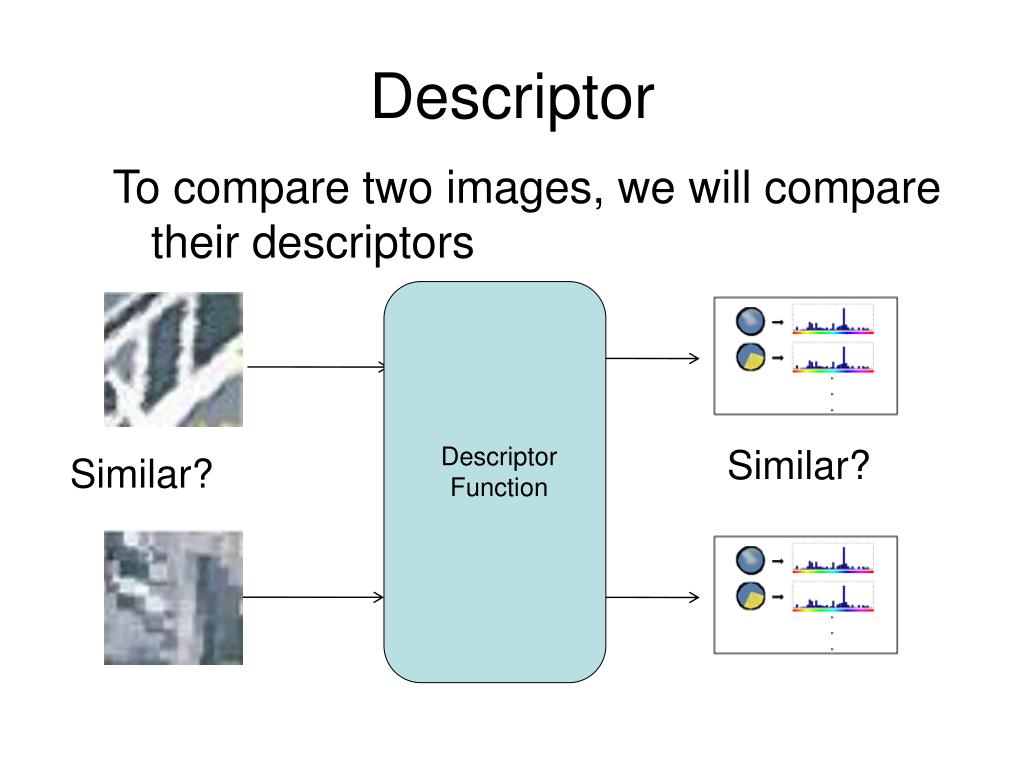 Descriptor

To compare two images, we will compare their descriptors

Similar?

Descriptor Function

Similar?